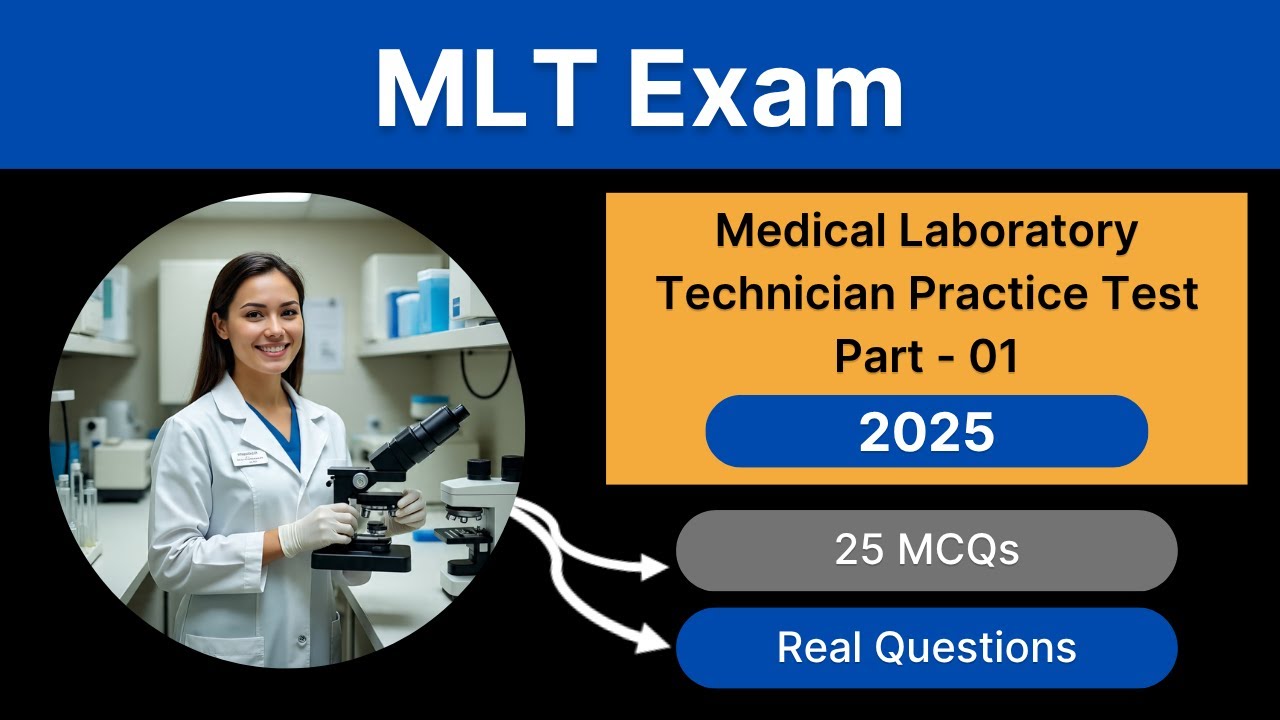 MLT Exam

Medical Laboratory Technician Practice Test Part - 01

2025

25 MCQs

Real Questions